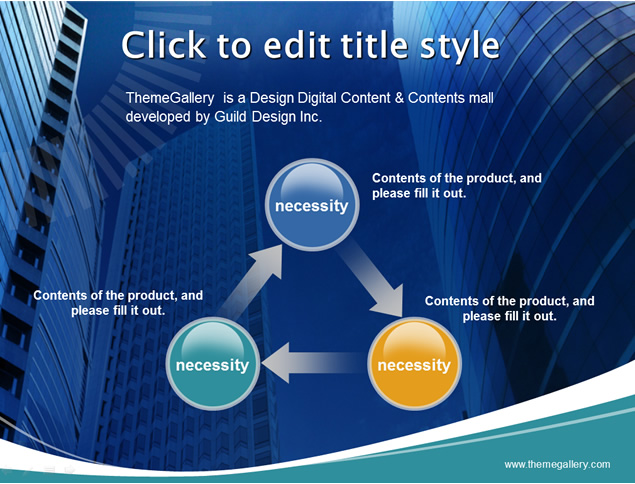 Click to edit title style

ThemeGallery  is a Design Digital Content & Contents mall developed by Guild Design Inc.

necessity

Contents of the product, and please fill it out.

Contents of the product, and please fill it out.

Contents of the product, and please fill it out.

necessity

necessity

www.themegallery.com